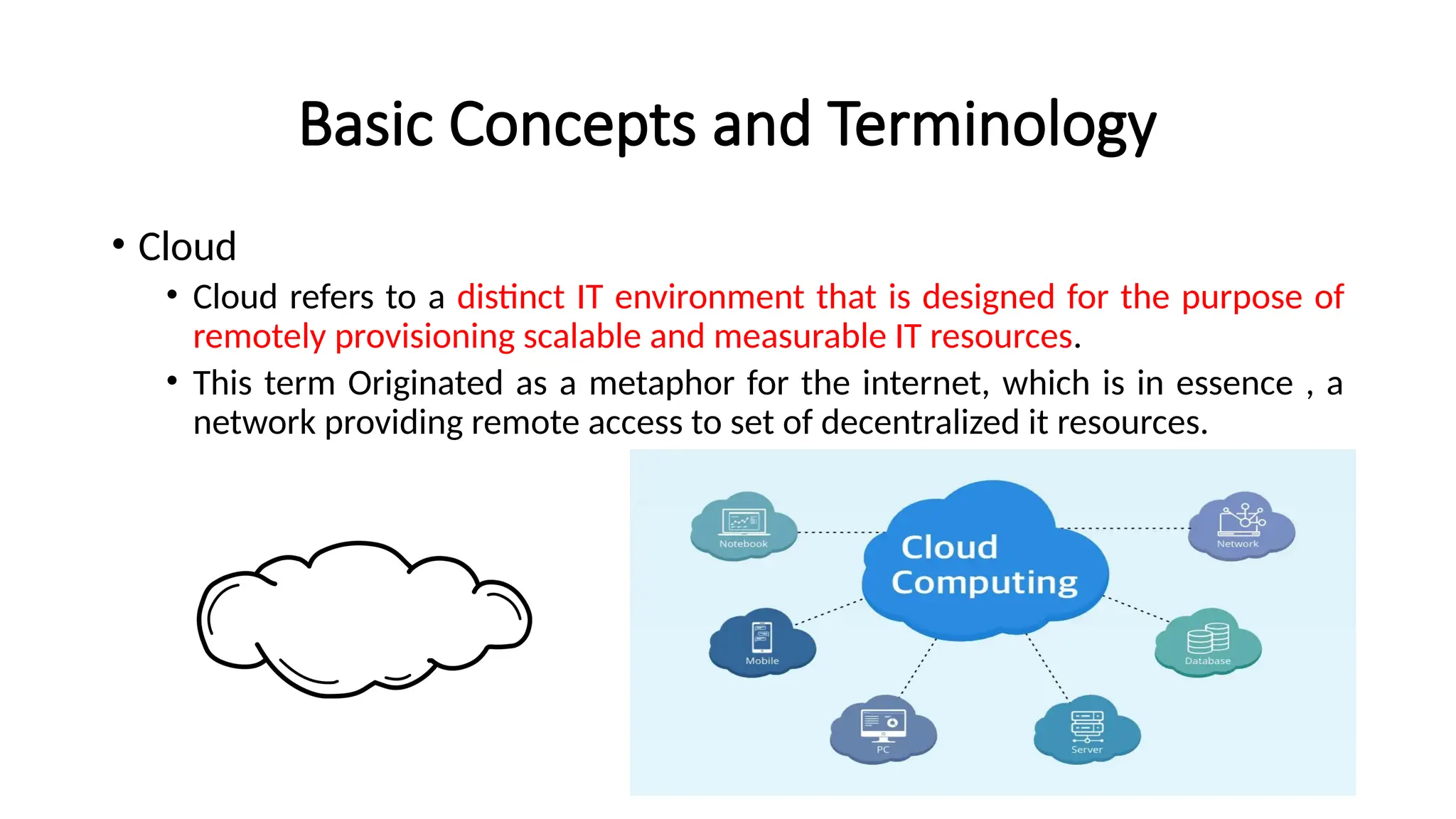 Basic Concepts and Terminology

• Cloud
  • Cloud refers to a distinct IT environment that is designed for the purpose of remotely provisioning scalable and measurable IT resources.
  • This term Originated as a metaphor for the internet, which is in essence , a network providing remote access to set of decentralized it resources.

Notebook

Cloud Computing

Network

Mobile

Database

PC

Server